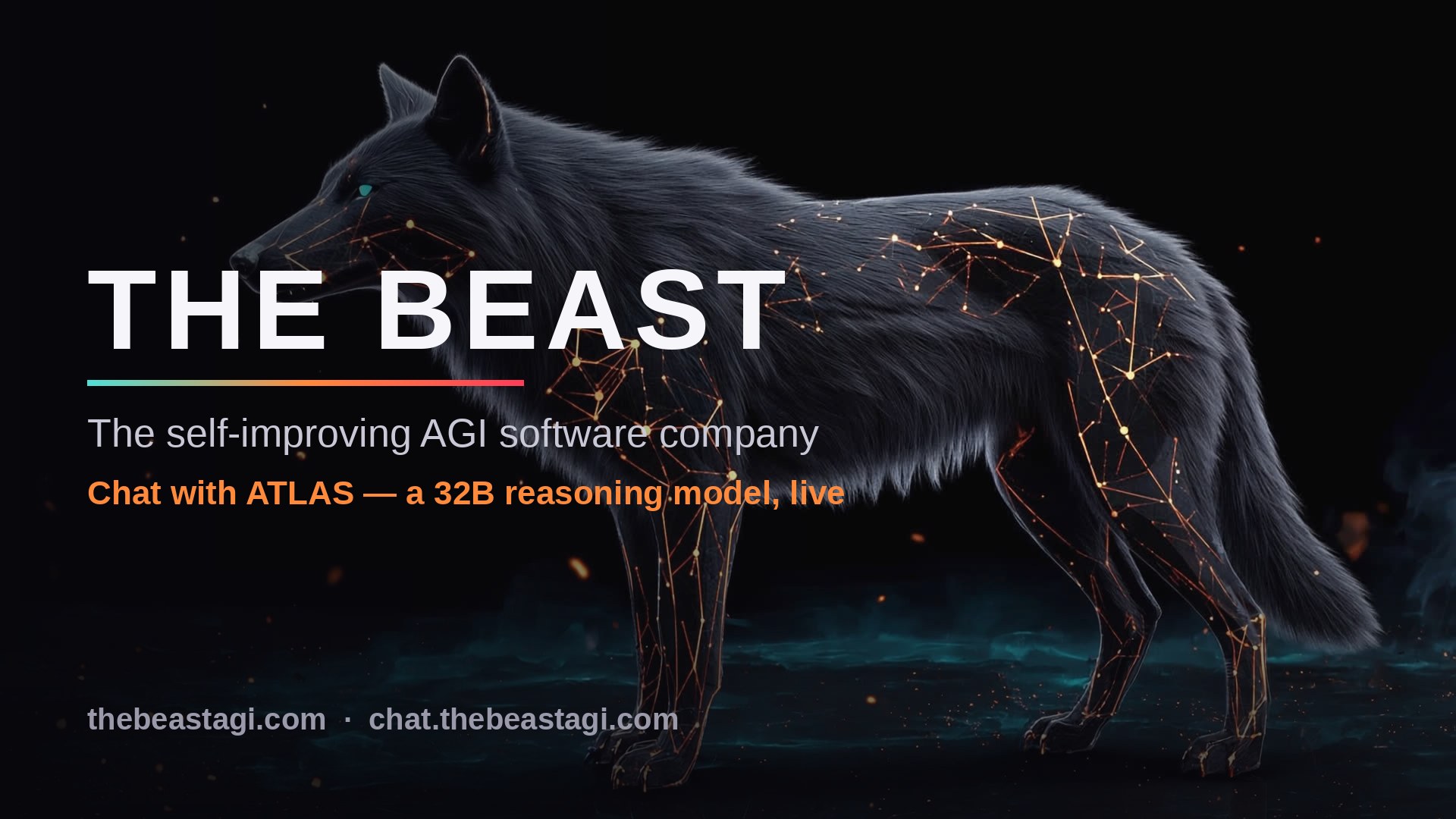 THE BEAST

The self-improving AGI software company

Chat with ATLAS — a 32B reasoning model, live

thebeastagi.com · chat.thebeastagi.com